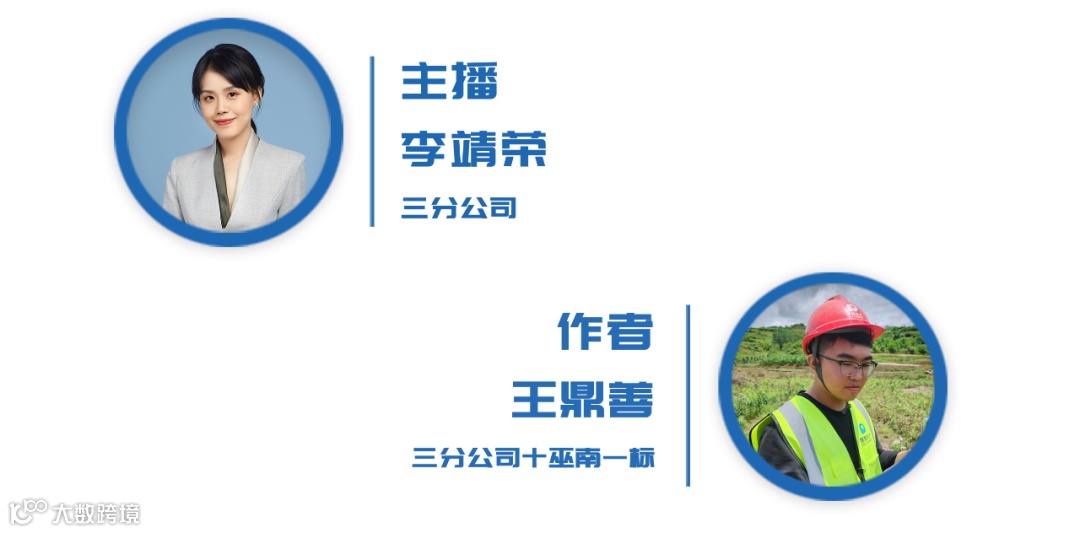 主播
李靖荣
三分公司

作者
王鼎善
三分公司十巫南一标

大数跨境